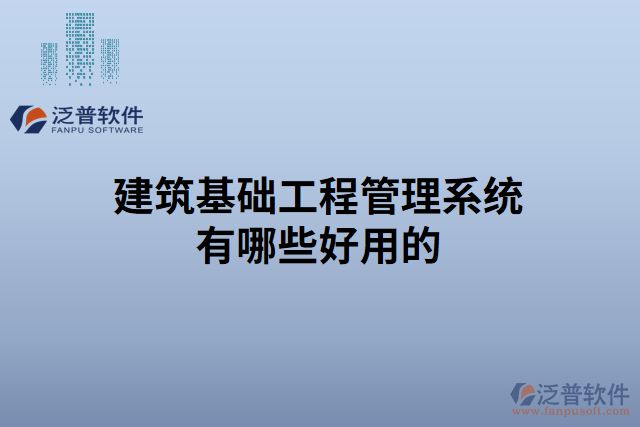 泛普软件
FANPU SOFTWARE

建筑基础工程管理系统有哪些好用的

泛普软件
www.fanpusoft.com